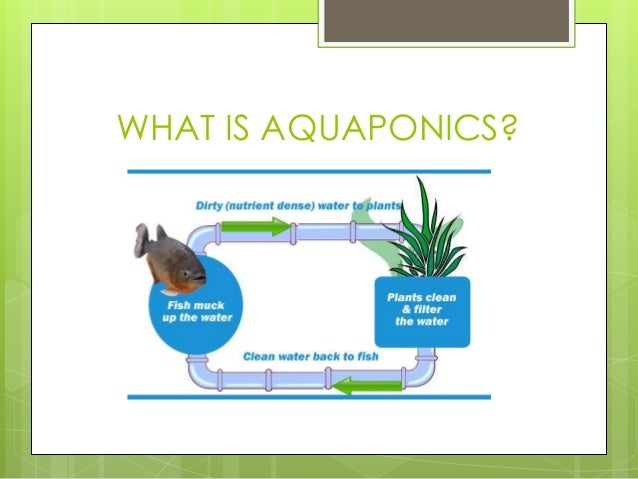 WHAT IS AQUAPONICS?

Dirty (nutrient dense) water to plants

Fish muck up the water

Plants clean & filter the water

Clean water back to fish